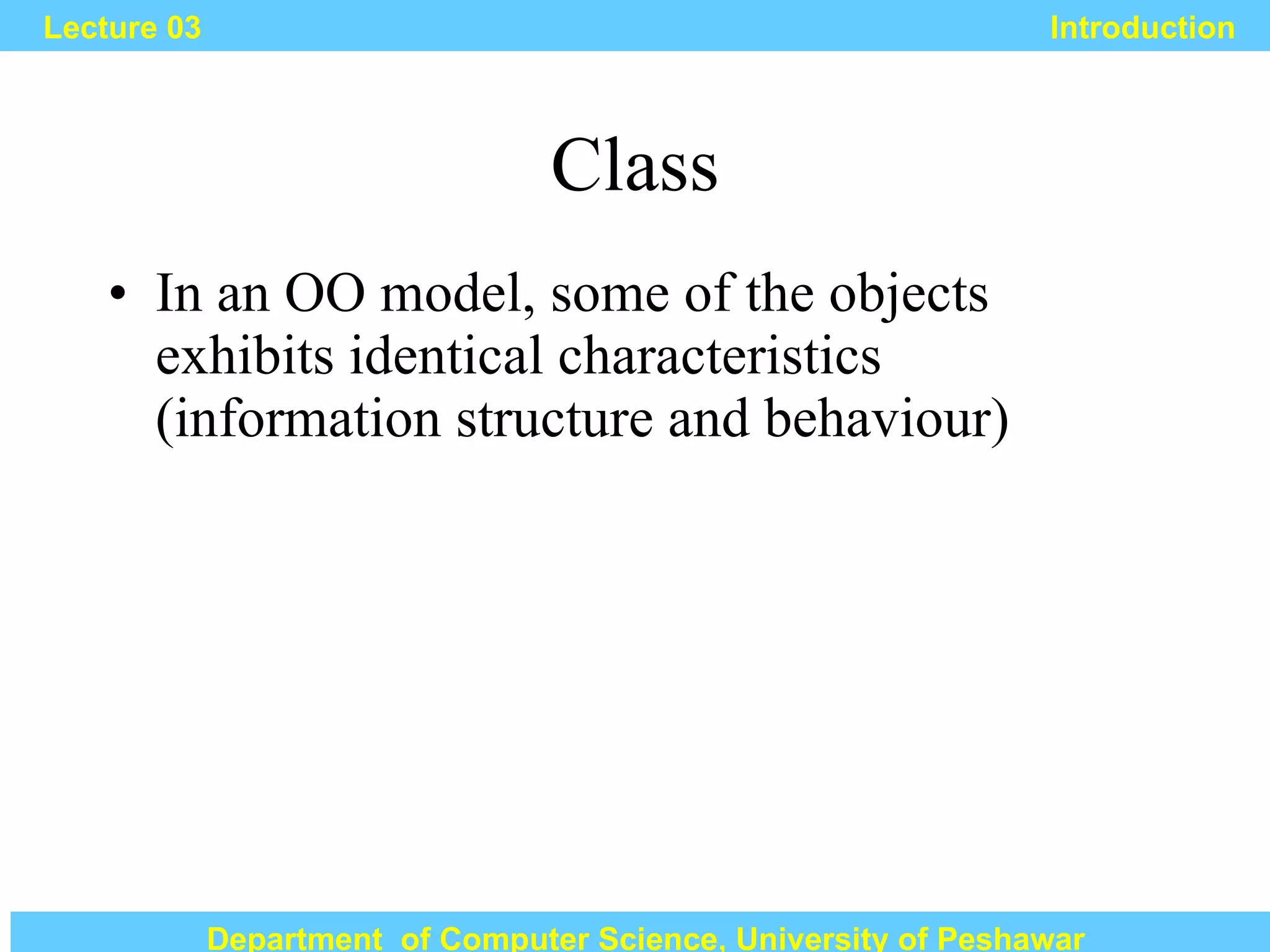 Lecture 03

Introduction

Class

• In an OO model, some of the objects exhibits identical characteristics (information structure and behaviour)

Department of Computer Science, University of Peshawar